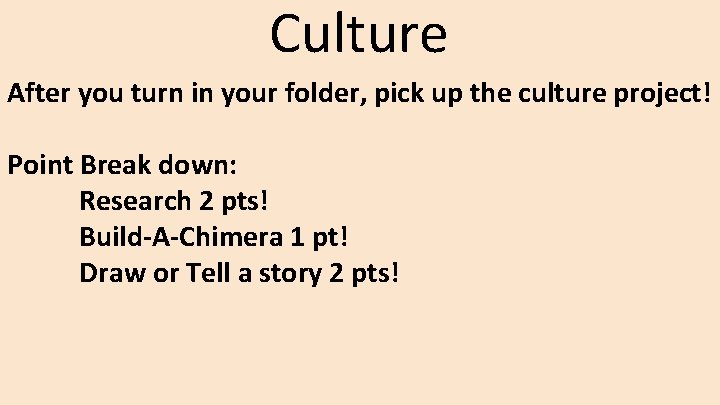 Culture

After you turn in your folder, pick up the culture project!

Point Break down:
Research 2 pts!
Build-A-Chimera 1 pt!
Draw or Tell a story 2 pts!